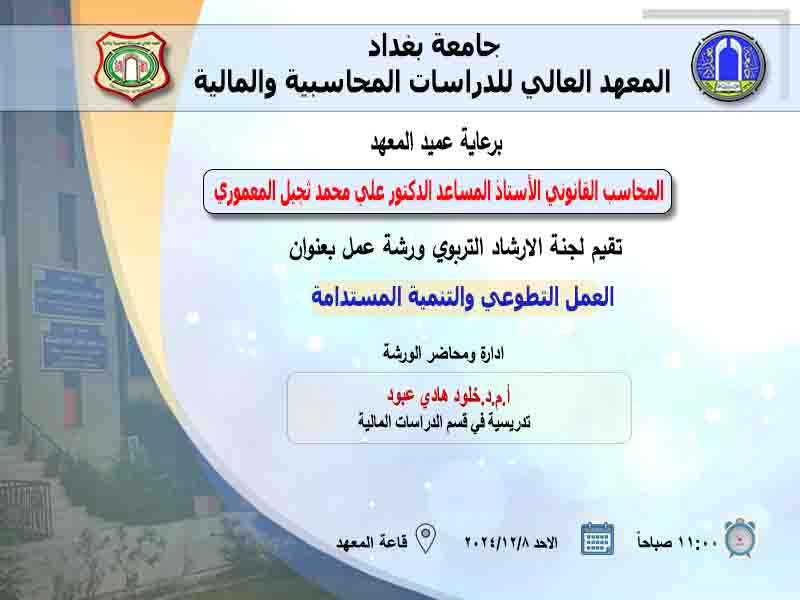 جامعة بغداد
المعهد العالي للدراسات المحاسبية والمالية

برعاية عميد المعهد

المحاسب القانوني الأستاذ المساعد الدكتور علي محمد ثجيل المعموري

تقيم لجنة الارشاد التربوي ورشة عمل بعنوان

العمل التطوعي والتنمية المستدامة

ادارة ومحاضر الورشة

أ.م.د.خلود هادي عبود
تدريسية في قسم الدراسات المالية

١١:٠٠ صباحاً

الاحد ٢٠٢٤/١٢/٨

قاعة المعهد